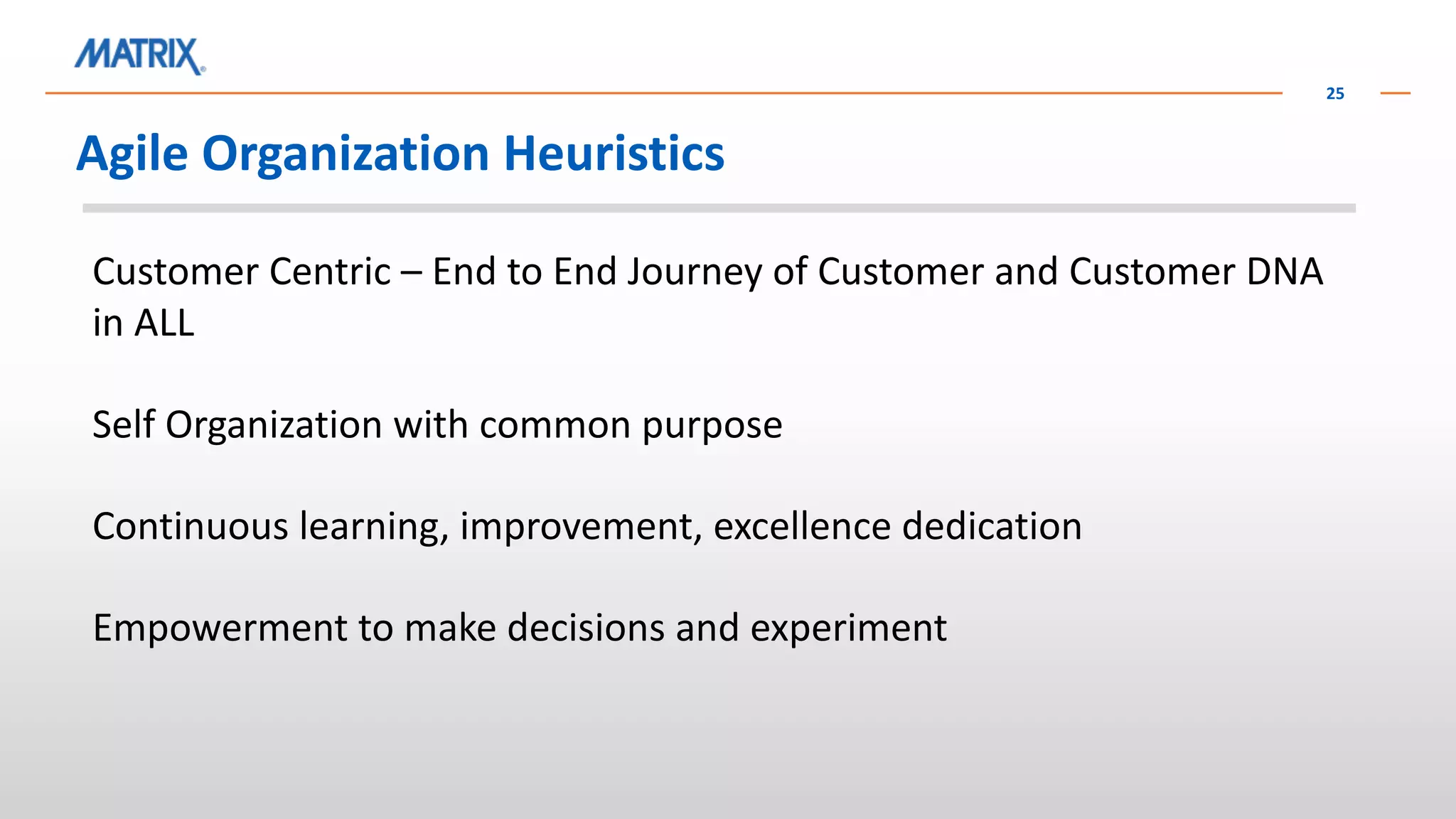 MATRIX

25

Agile Organization Heuristics

Customer Centric – End to End Journey of Customer and Customer DNA in ALL

Self Organization with common purpose

Continuous learning, improvement, excellence dedication

Empowerment to make decisions and experiment